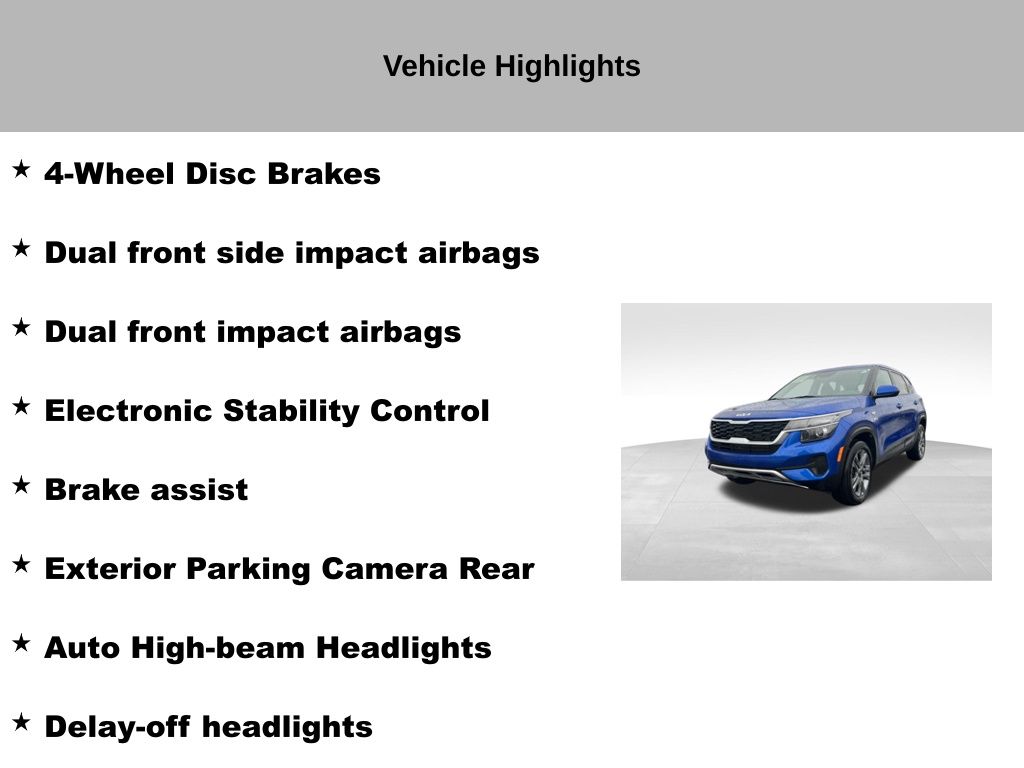 Vehicle Highlights

★ 4-Wheel Disc Brakes

★ Dual front side impact airbags

★ Dual front impact airbags

★ Electronic Stability Control

★ Brake assist

★ Exterior Parking Camera Rear

★ Auto High-beam Headlights

★ Delay-off headlights